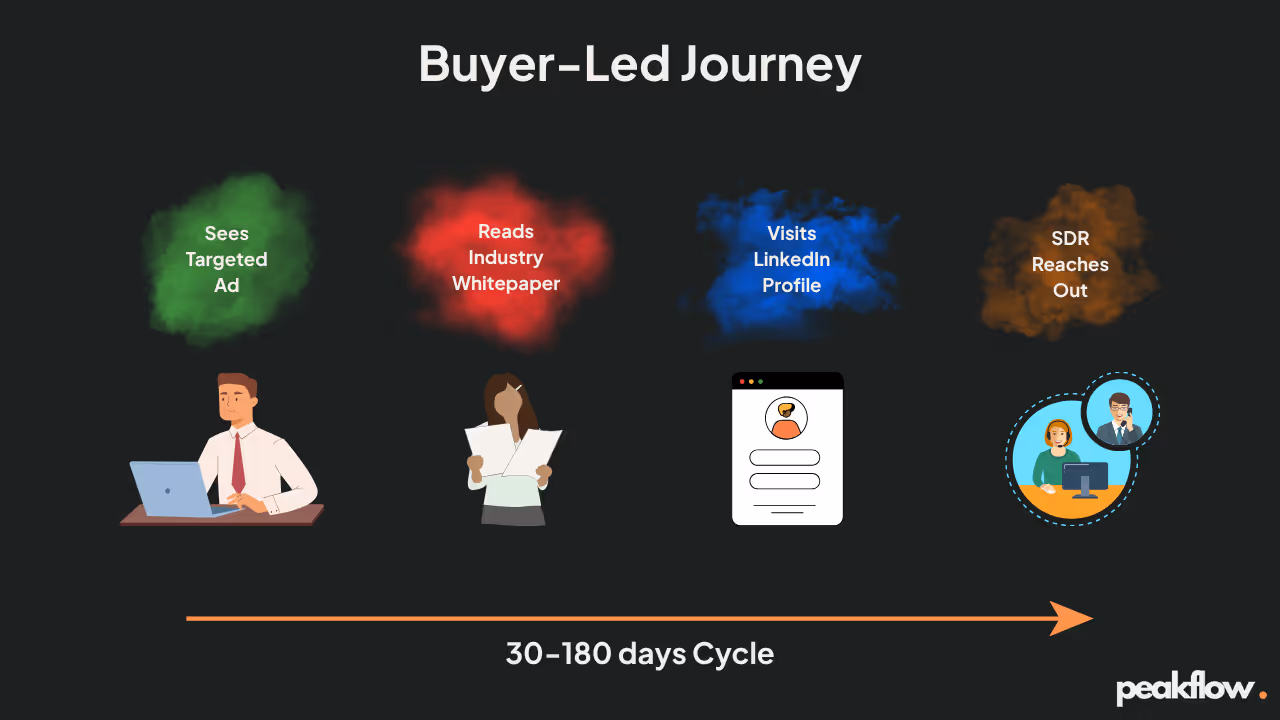 Buyer-Led Journey

Sees Targeted Ad

Reads Industry Whitepaper

Visits LinkedIn Profile

SDR Reaches Out

30-180 days Cycle

peakflow.